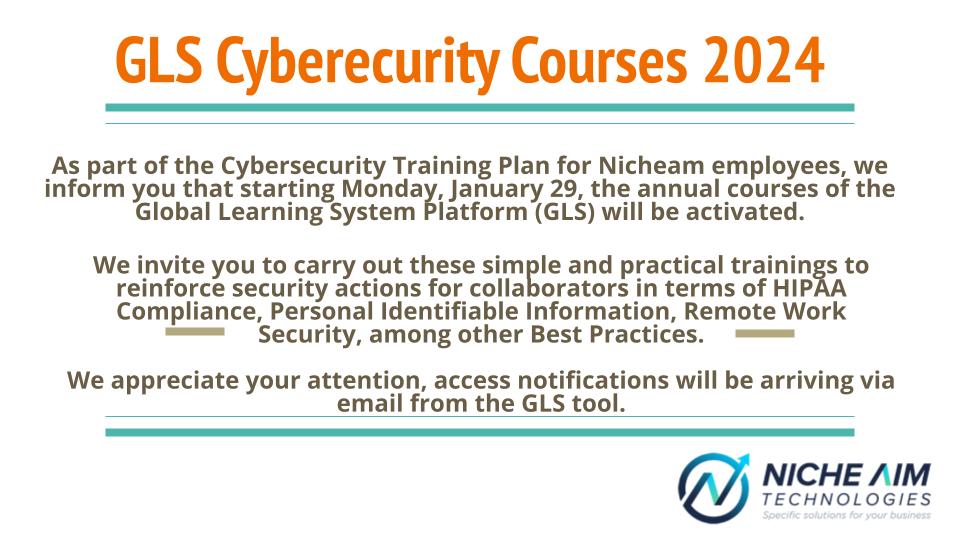 GLS Cyberecurity Courses 2024

As part of the Cybersecurity Training Plan for Nicheam employees, we inform you that starting Monday, January 29, the annual courses of the Global Learning System Platform (GLS) will be activated.

We invite you to carry out these simple and practical trainings to reinforce security actions for collaborators in terms of HIPAA Compliance, Personal Identifiable Information, Remote Work Security, among other Best Practices.

We appreciate your attention, access notifications will be arriving via email from the GLS tool.

NICHE AIM
TECHNOLOGIES
Specific solutions for your business